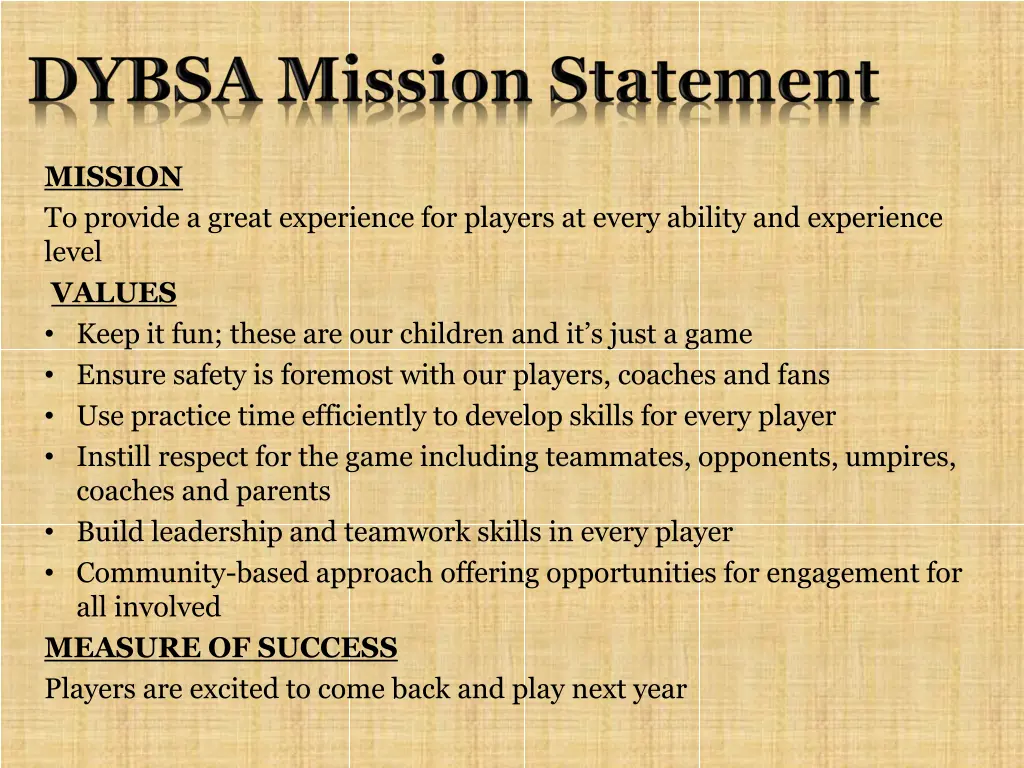 DYBSA Mission Statement

MISSION
To provide a great experience for players at every ability and experience level

VALUES
• Keep it fun; these are our children and it's just a game
• Ensure safety is foremost with our players, coaches and fans
• Use practice time efficiently to develop skills for every player
• Instill respect for the game including teammates, opponents, umpires, coaches and parents
• Build leadership and teamwork skills in every player
• Community-based approach offering opportunities for engagement for all involved

MEASURE OF SUCCESS
Players are excited to come back and play next year